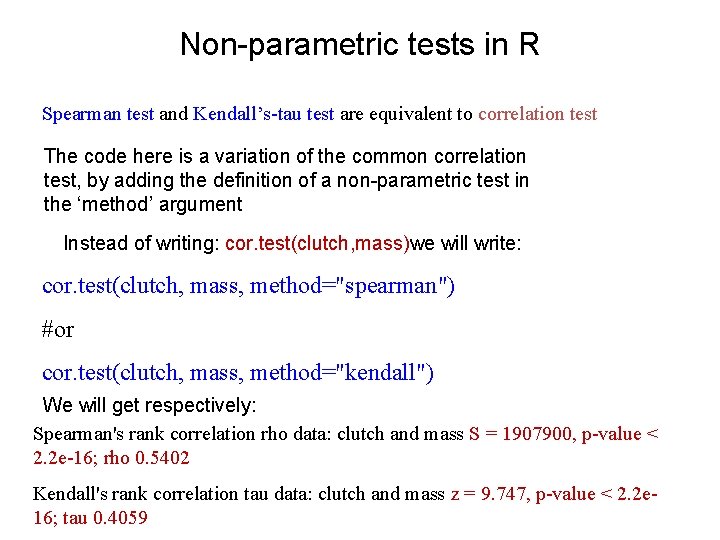 Non-parametric tests in R

Spearman test and Kendall's-tau test are equivalent to correlation test

The code here is a variation of the common correlation test, by adding the definition of a non-parametric test in the 'method' argument

Instead of writing: cor.test(clutch,mass)we will write:

cor.test(clutch, mass, method="spearman")

#or

cor.test(clutch, mass, method="kendall")

We will get respectively:

Spearman's rank correlation rho data: clutch and mass S = 1907900, p-value < 2.2e-16; rho 0.5402

Kendall's rank correlation tau data: clutch and mass z = 9.747, p-value < 2.2e-16; tau 0.4059